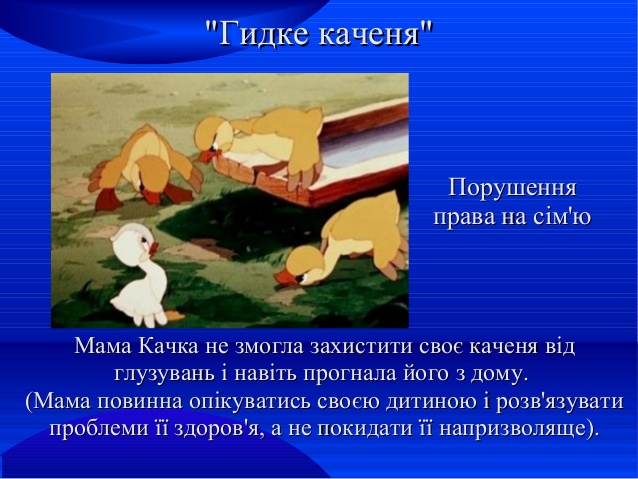 "Гидке каченя"

Порушення права на сім'ю

Мама Качка не змогла захистити своє каченя від глузувань і навіть прогнала його з дому.
(Мама повинна опікуватись своєю дитиною і розв'язувати проблеми її здоров'я, а не покидати її напризволяще).